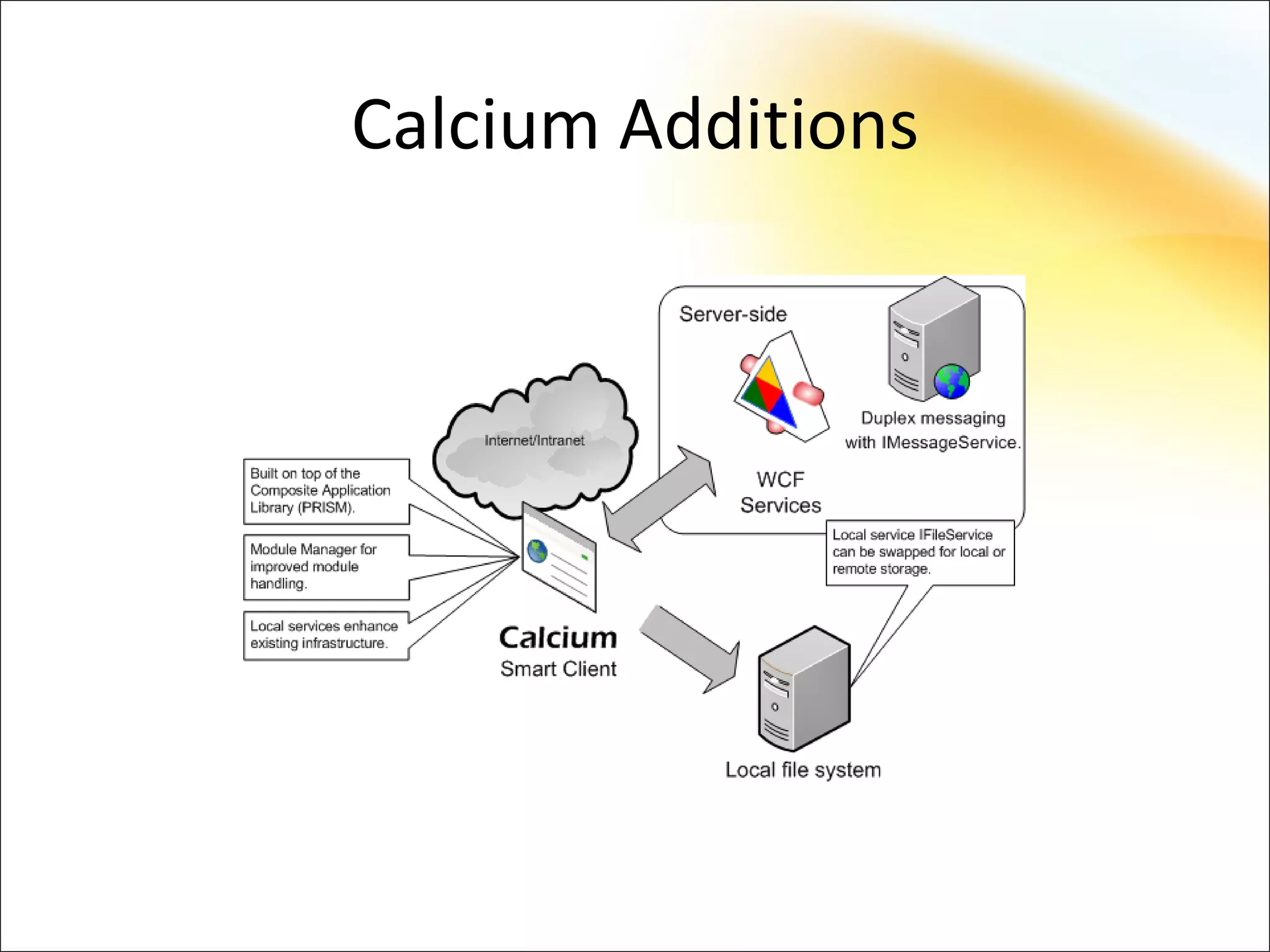 Calcium Additions

Server-side

Duplex messaging with IMessageService.

Internet/Intranet

WCF Services

Built on top of the Composite Application Library (PRISM).

Module Manager for improved module handling.

Local services enhance existing infrastructure.

Local service IFileService can be swapped for local or remote storage.

Calcium
Smart Client

Local file system